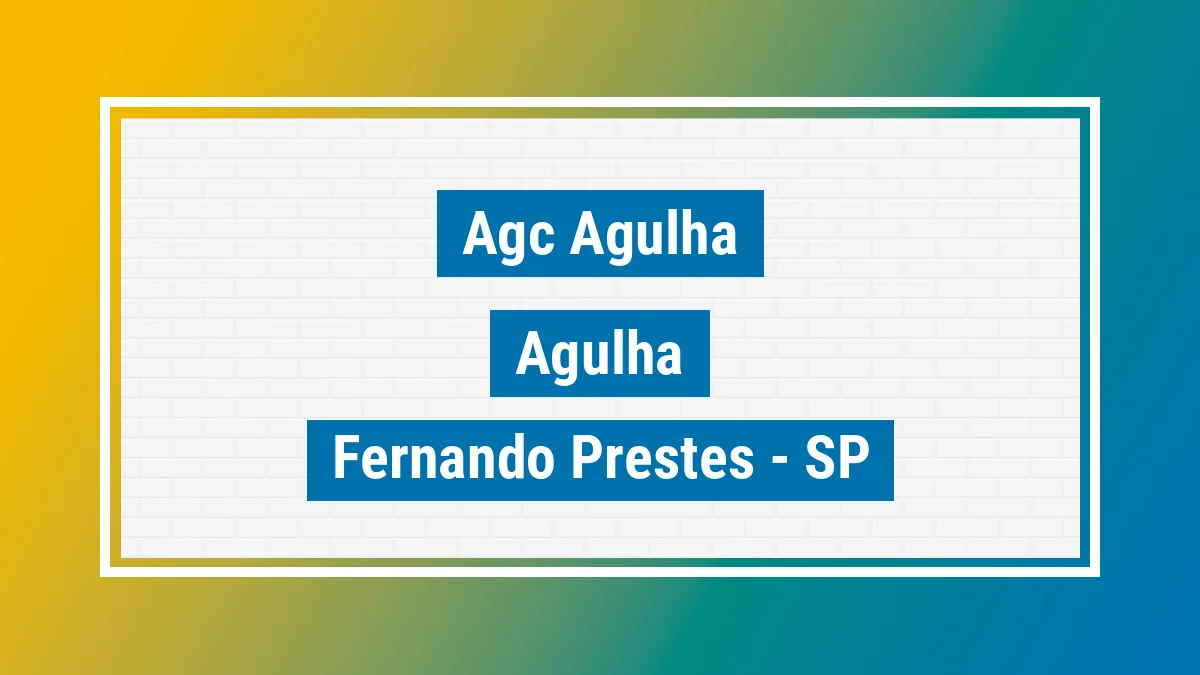 Agc Agulha

Agulha

Fernando Prestes - SP